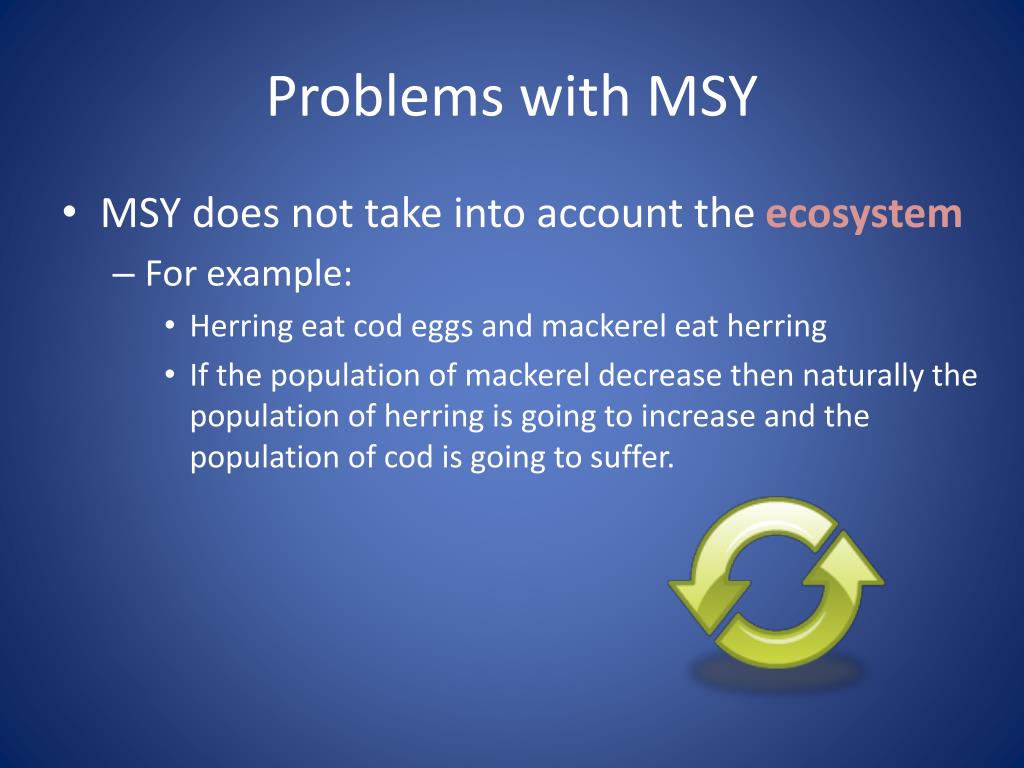 Problems with MSY

• MSY does not take into account the ecosystem
– For example:
• Herring eat cod eggs and mackerel eat herring
• If the population of mackerel decrease then naturally the population of herring is going to increase and the population of cod is going to suffer.